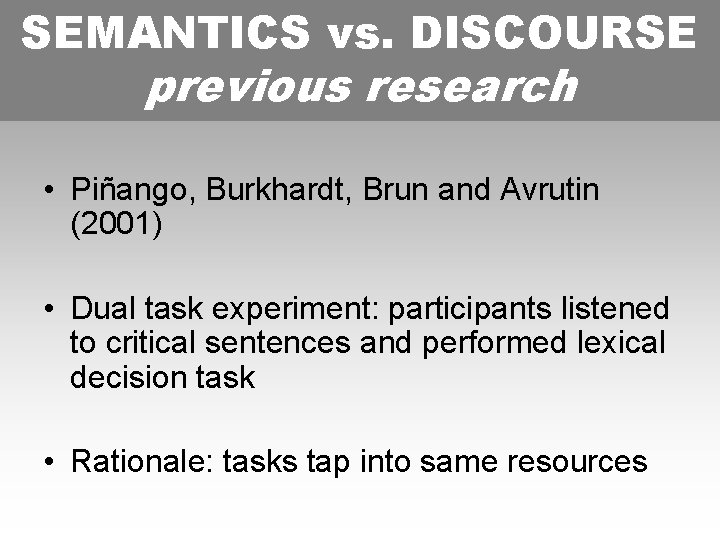 SEMANTICS vs. DISCOURSE
previous research

• Piñango, Burkhardt, Brun and Avrutin (2001)

• Dual task experiment: participants listened to critical sentences and performed lexical decision task

• Rationale: tasks tap into same resources